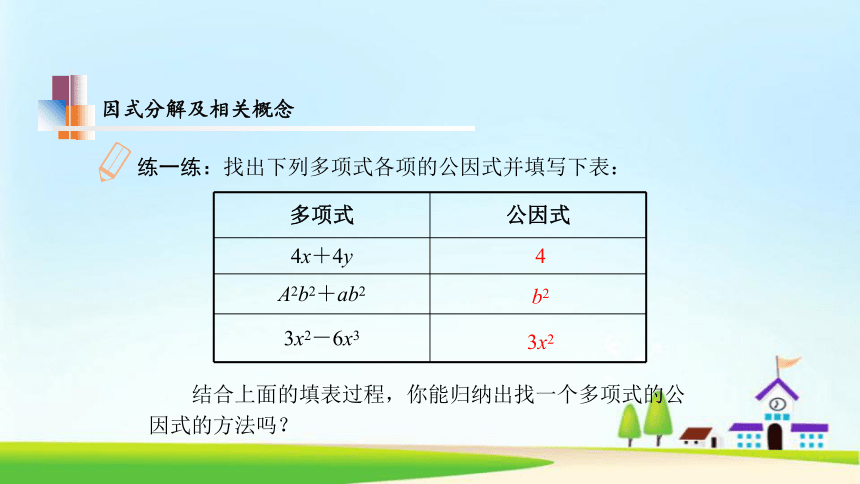 因式分解及相关概念

练一练：找出下列多项式各项的公因式并填写下表：

| 多项式 | 公因式 |
|---|---|
| $4x+4y$ | $4$ |
| $A^2b^2+ab^2$ | $b^2$ |
| $3x^2-6x^3$ | $3x^2$ |

结合上面的填表过程，你能归纳出找一个多项式的公因式的方法吗？